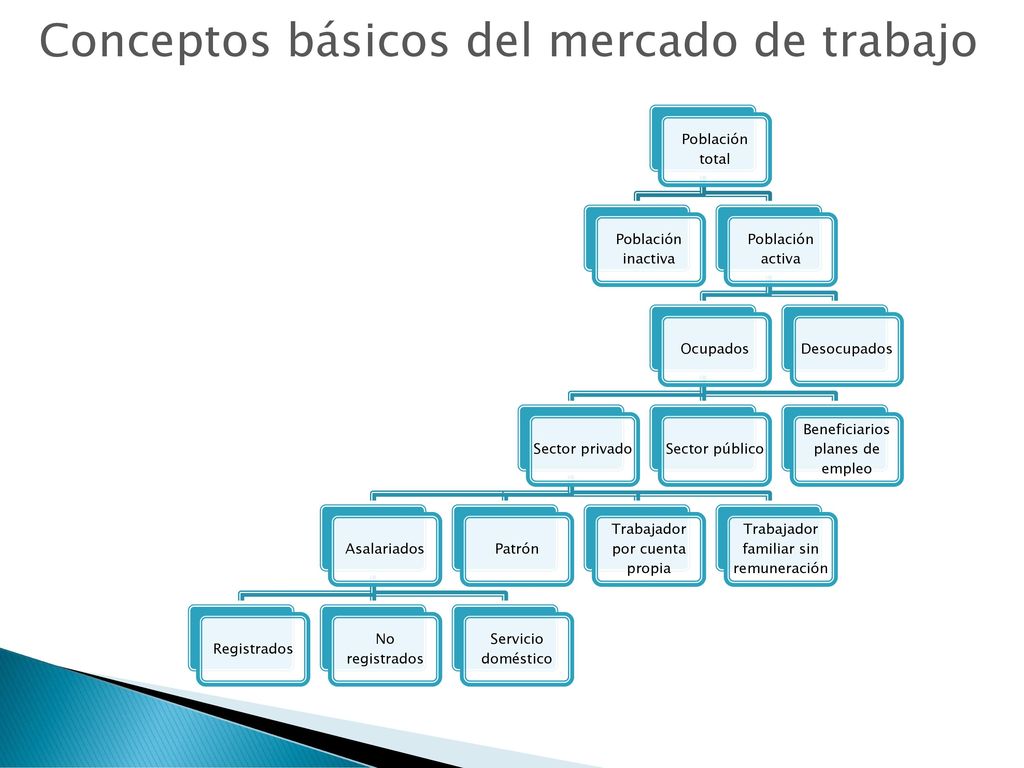 Conceptos básicos del mercado de trabajo

Población total

Población inactiva

Población activa

Ocupados

Desocupados

Sector privado

Sector público

Beneficiarios planes de empleo

Asalariados

Patrón

Trabajador por cuenta propia

Trabajador familiar sin remuneración

Registrados

No registrados

Servicio doméstico